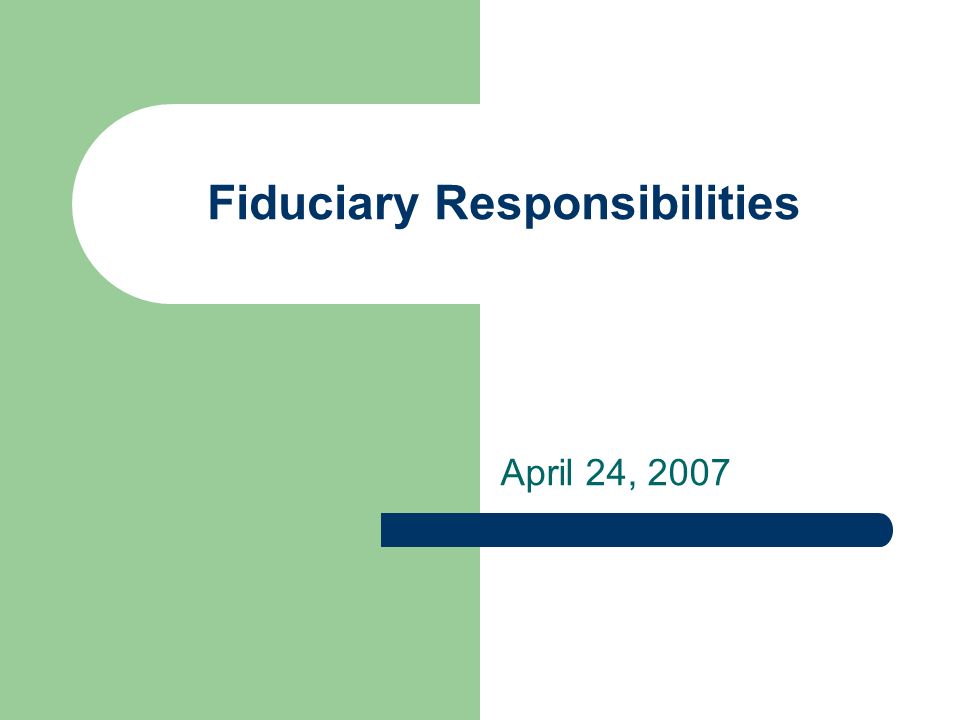 Fiduciary Responsibilities

April 24, 2007